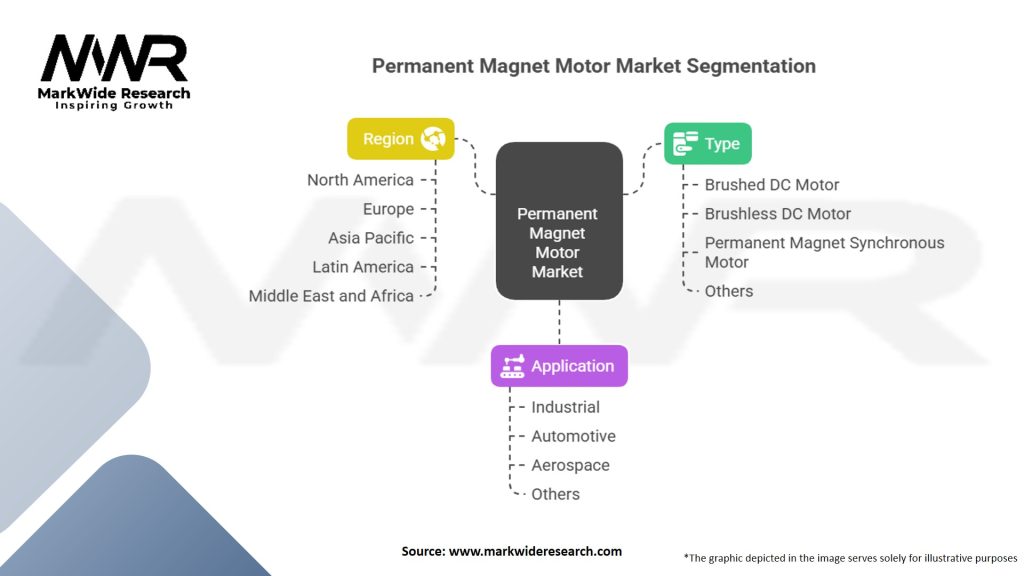 MWR
MarkWide Research
Inspiring Growth

Permanent Magnet Motor Market Segmentation

Region
North America
Europe
Asia Pacific
Latin America
Middle East and Africa

Permanent Magnet Motor Market

Type
Brushed DC Motor
Brushless DC Motor
Permanent Magnet Synchronous Motor
Others

Application
Industrial
Automotive
Aerospace
Others

Source: www.markwideresearch.com

*The graphic depicted in the image serves solely for illustrative purposes